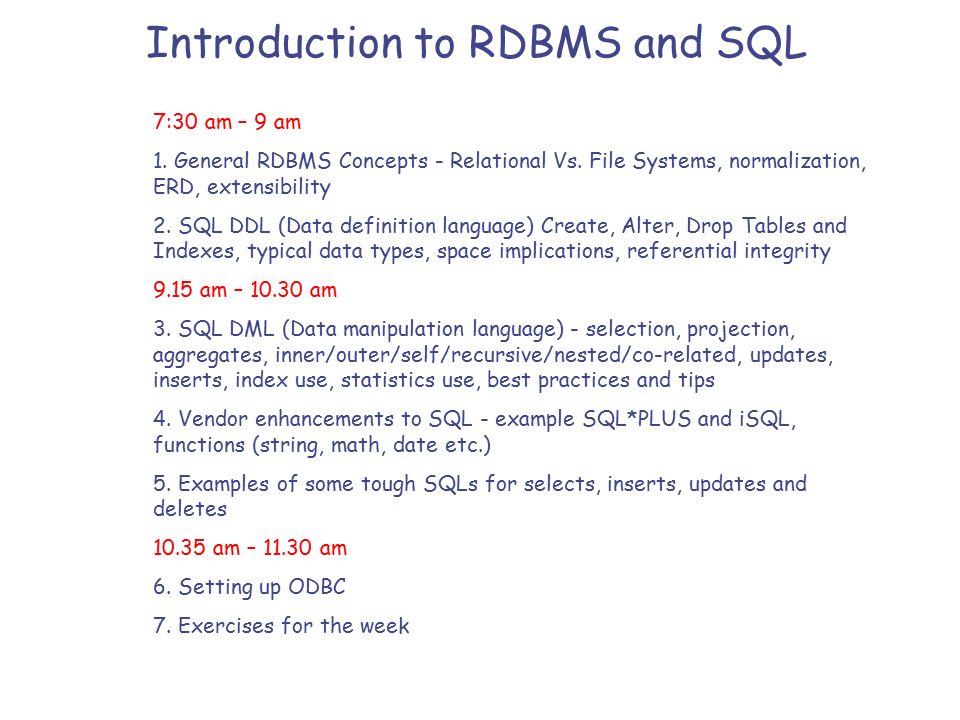 Introduction to RDBMS and SQL

7:30 am – 9 am

1. General RDBMS Concepts - Relational Vs. File Systems, normalization, ERD, extensibility

2. SQL DDL (Data definition language) Create, Alter, Drop Tables and Indexes, typical data types, space implications, referential integrity

9.15 am – 10.30 am

3. SQL DML (Data manipulation language) - selection, projection, aggregates, inner/outer/self/recursive/nested/co-related, updates, inserts, index use, statistics use, best practices and tips

4. Vendor enhancements to SQL - example SQL*PLUS and iSQL, functions (string, math, date etc.)

5. Examples of some tough SQLs for selects, inserts, updates and deletes

10.35 am – 11.30 am

6. Setting up ODBC

7. Exercises for the week